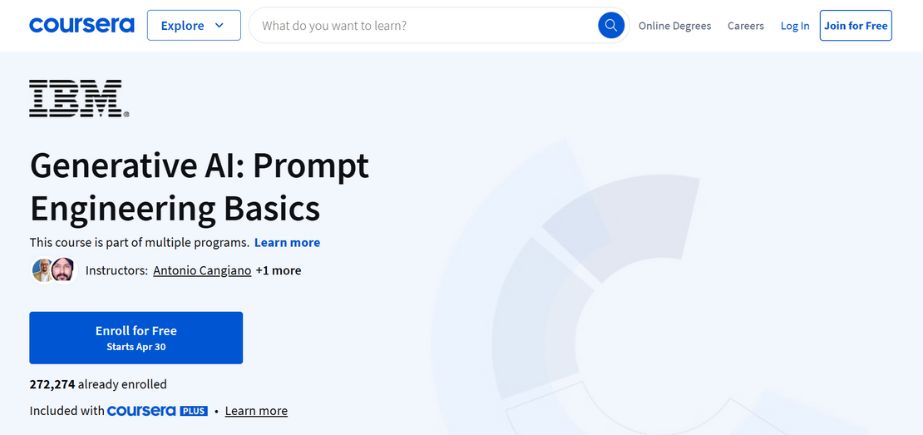 coursera Explore

What do you want to learn?

Online Degrees Careers Log In Join for Free

IBM

Generative AI: Prompt Engineering Basics

This course is part of multiple programs. Learn more

Instructors: Antonio Cangiano +1 more

Enroll for Free
Starts Apr 30

272,274 already enrolled

Included with coursera PLUS • Learn more